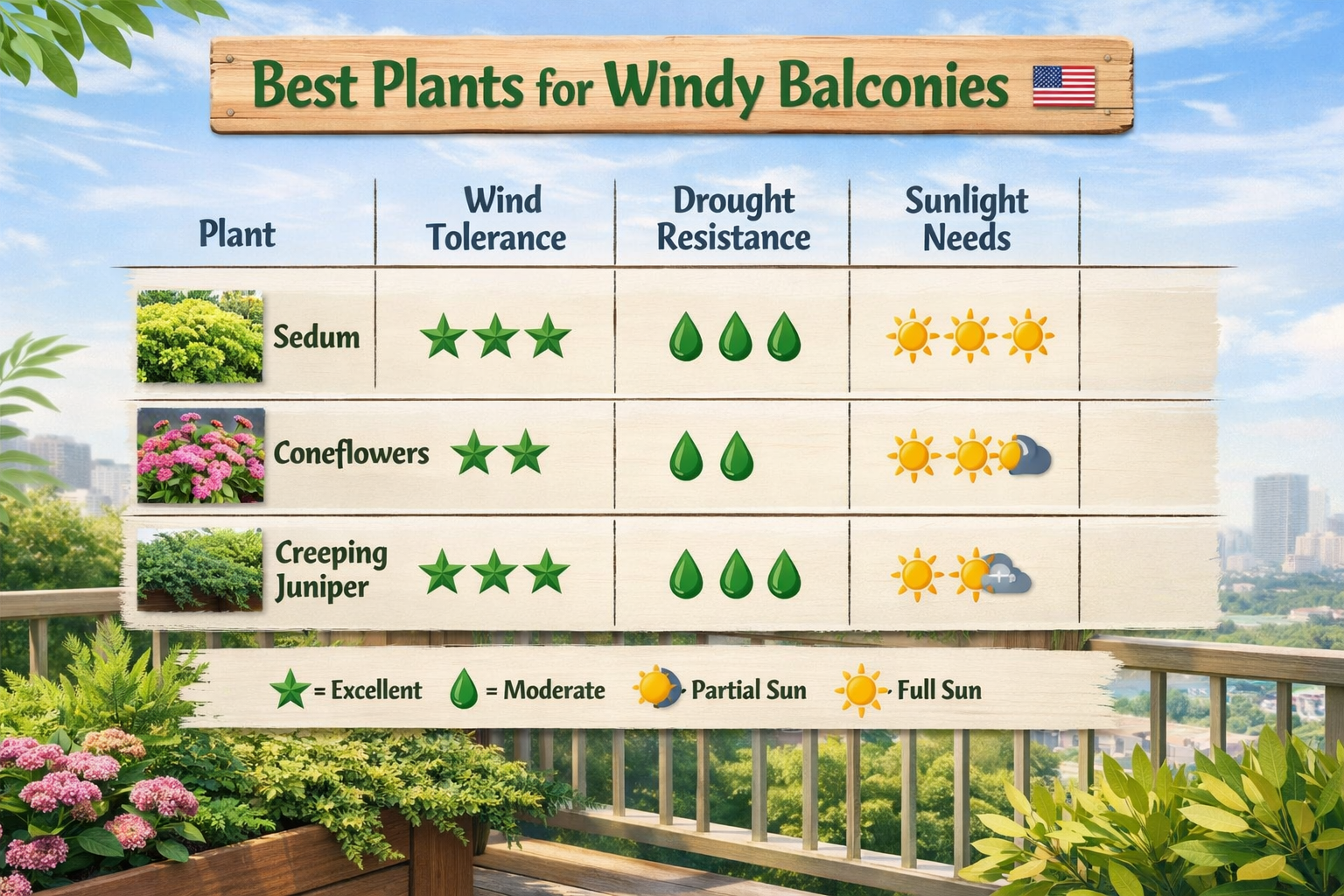 Best Plants for Windy Balconies

| Plant | Wind Tolerance | Drought Resistance | Sunlight Needs |
|---|---|---|---|
| Sedum | | | |
| Coneflowers | | | |
| Creeping Juniper | | | |

= Excellent = Moderate Partial Sun Full Sun